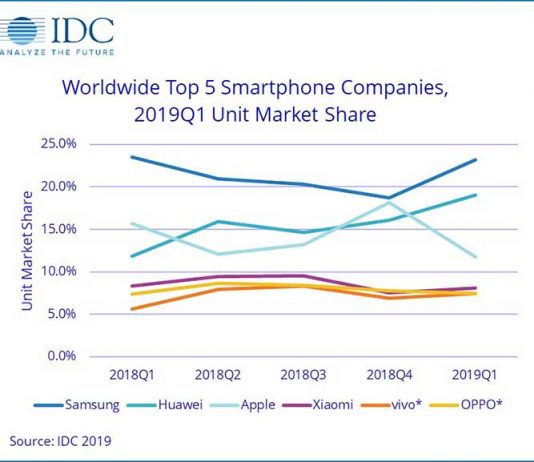 IDC
ANALYZE THE FUTURE

Worldwide Top 5 Smartphone Companies, 2019Q1 Unit Market Share

Unit Market Share

25.0%
20.0%
15.0%
10.0%
5.0%
0.0%

2018Q1 2018Q2 2018Q3 2018Q4 2019Q1

Samsung Huawei Apple Xiaomi vivo* OPPO*

Source: IDC 2019